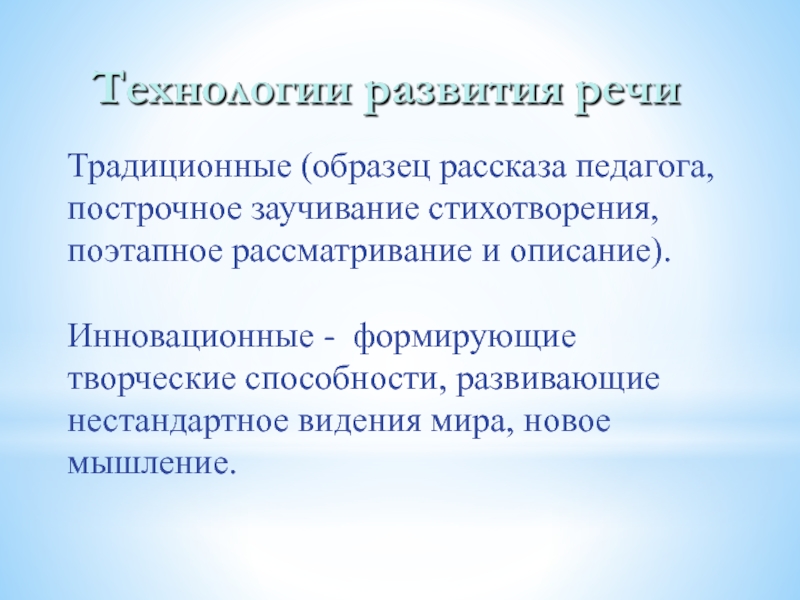 Технологии развития речи

Традиционные (образец рассказа педагога, построчное заучивание стихотворения, поэтапное рассматривание и описание).

Инновационные - формирующие творческие способности, развивающие нестандартное видения мира, новое мышление.